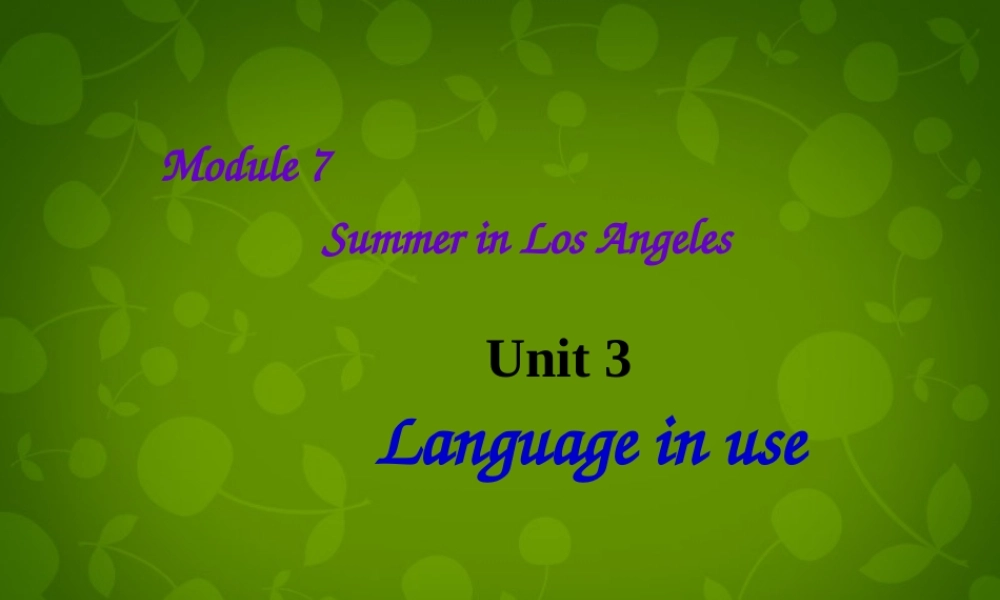 Module 7

Summer in Los Angeles

Unit 3

Language in use